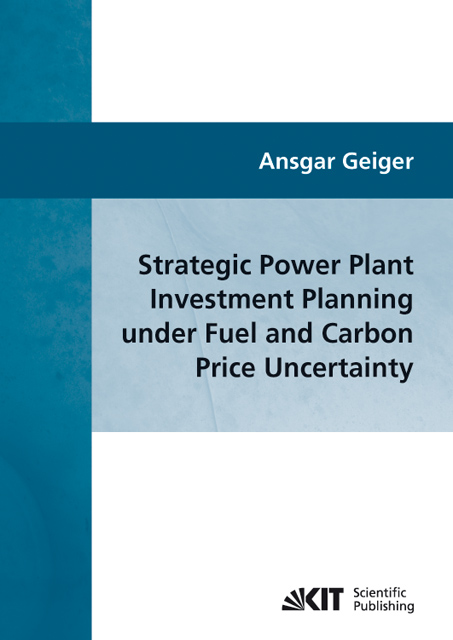 Ansgar Geiger

Strategic Power Plant Investment Planning under Fuel and Carbon Price Uncertainty

KIT Scientific Publishing